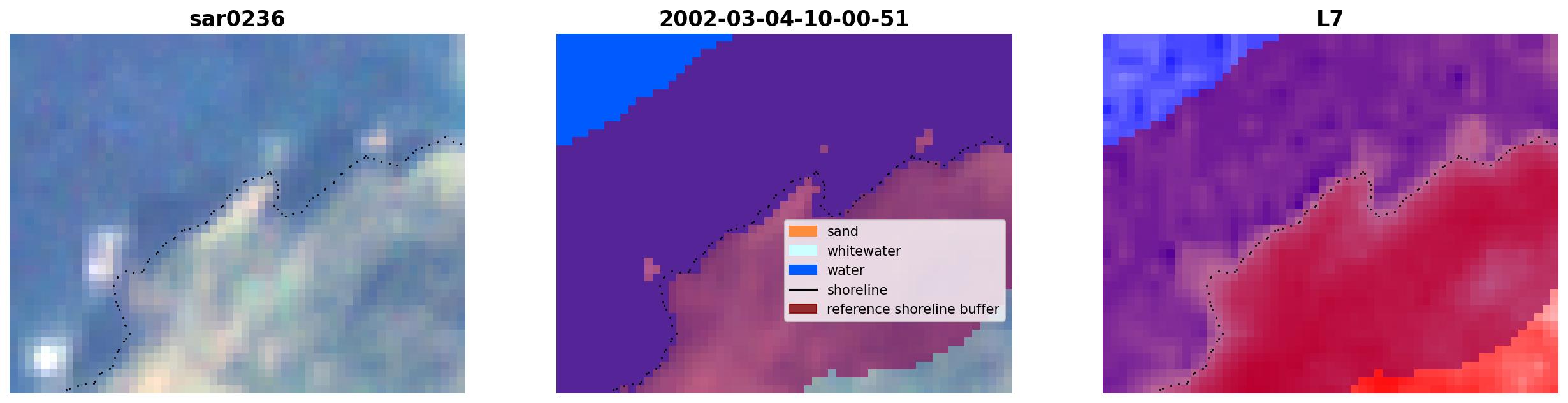 sar0236

2002-03-04-10-00-51

sand
whitewater
water
shoreline
reference shoreline buffer

L7